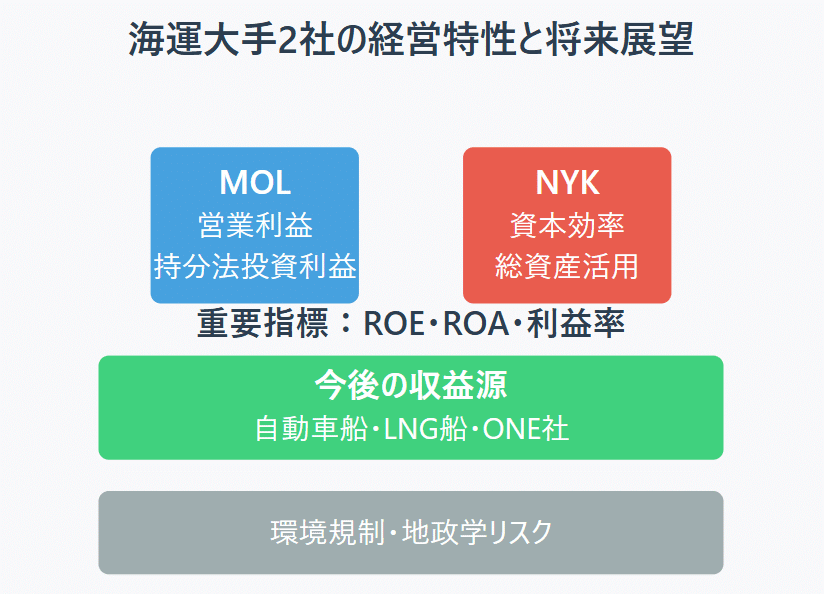 海運大手2社の経営特性と将来展望

MOL
営業利益
持分法投資利益

NYK
資本効率
総資産活用

重要指標：ROE・ROA・利益率

今後の収益源
自動車船・LNG船・ONE社

環境規制・地政学リスク